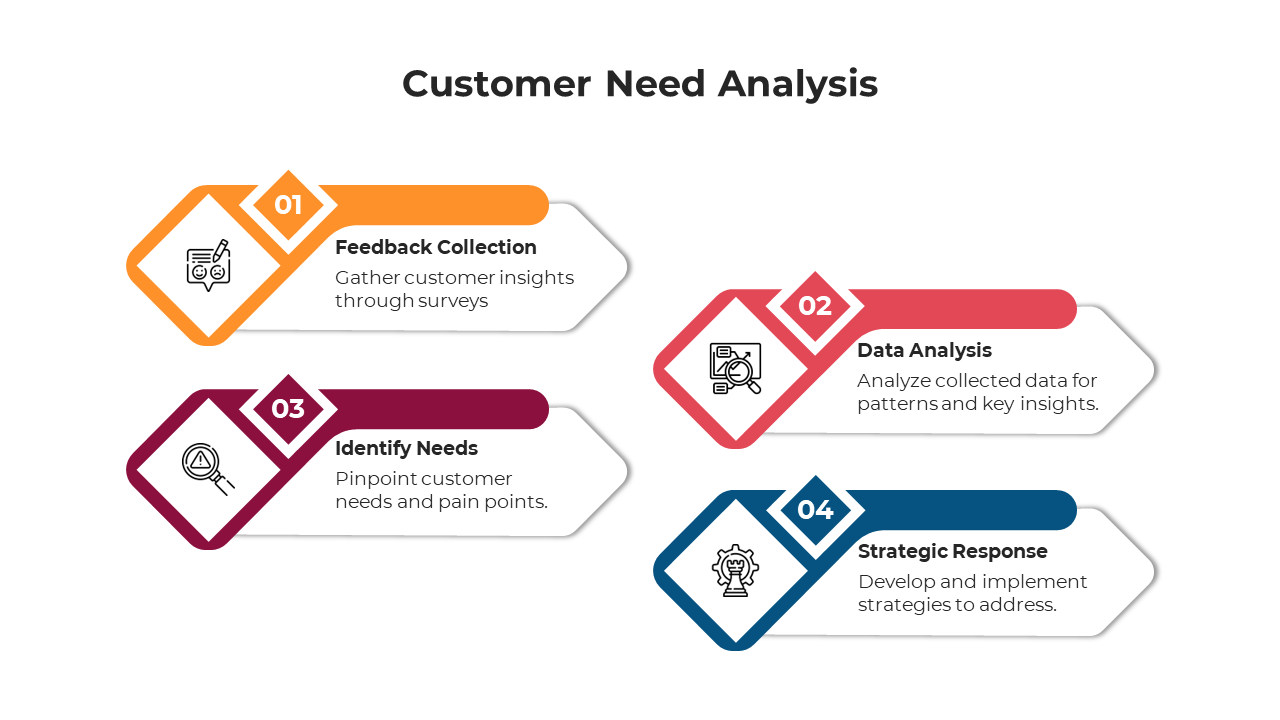 Customer Need Analysis

01

Feedback Collection

Gather customer insights through surveys

02

Data Analysis

Analyze collected data for patterns and key insights.

03

Identify Needs

Pinpoint customer needs and pain points.

04

Strategic Response

Develop and implement strategies to address.